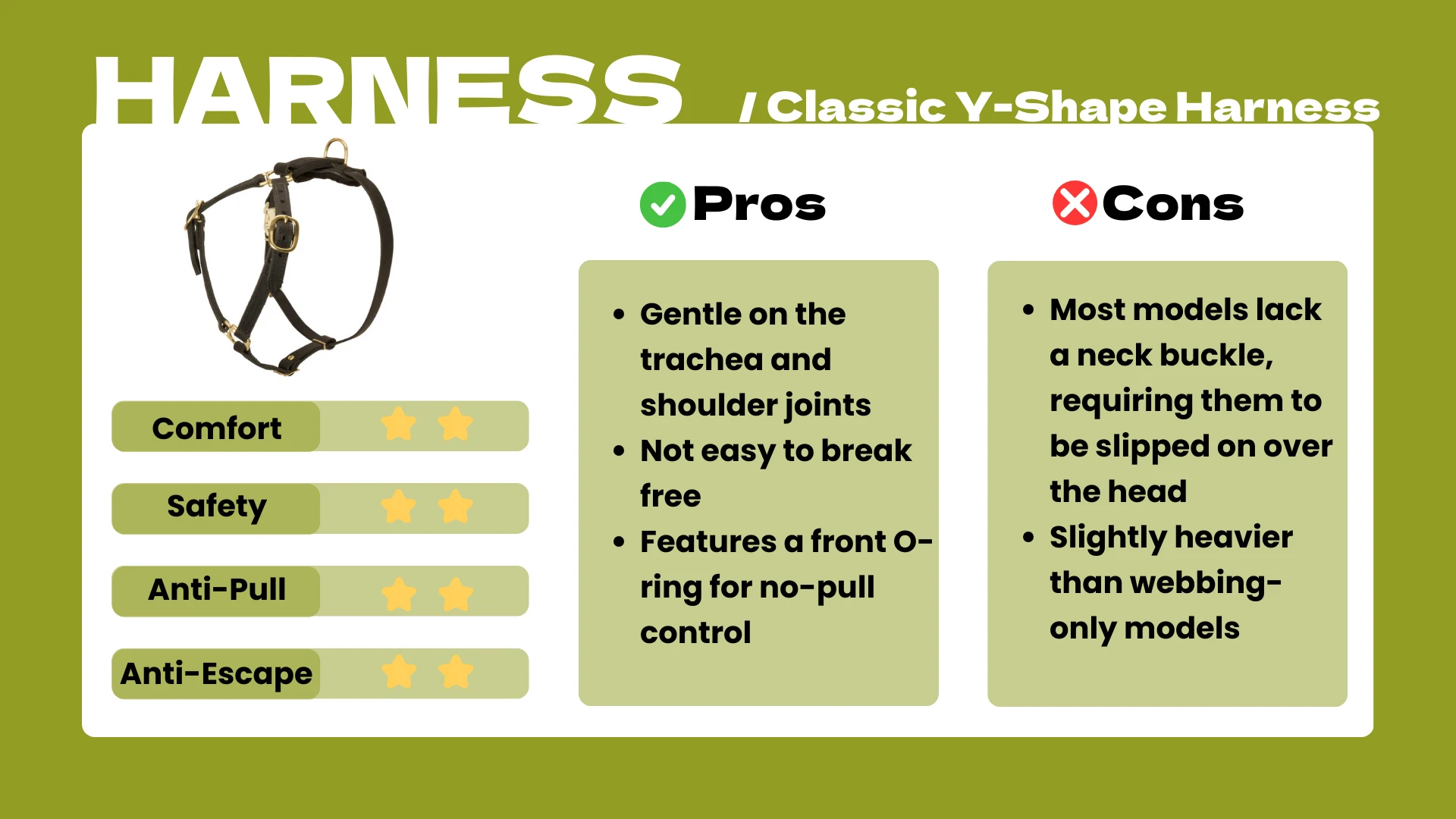 HARNESS / Classic Y-Shape Harness

Comfort

Safety

Anti-Pull

Anti-Escape

Pros

- Gentle on the trachea and shoulder joints
- Not easy to break free
- Features a front O-ring for no-pull control

Cons

- Most models lack a neck buckle, requiring them to be slipped on over the head
- Slightly heavier than webbing-only models